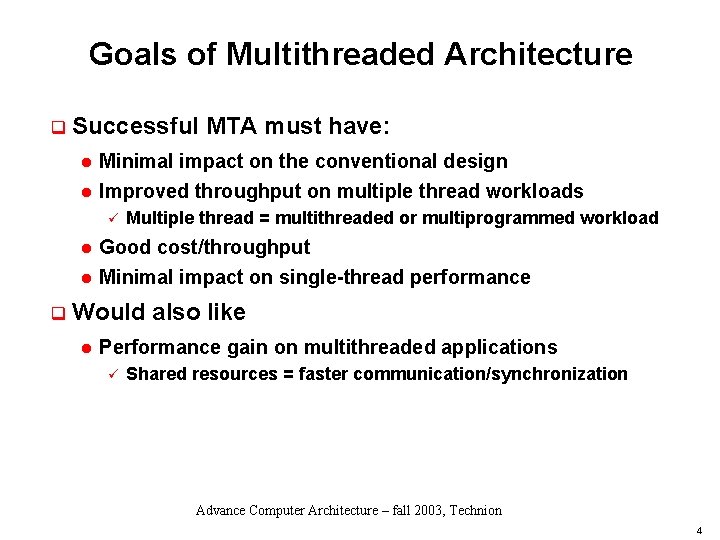 Goals of Multithreaded Architecture

Successful MTA must have:

Minimal impact on the conventional design

Improved throughput on multiple thread workloads

Multiple thread = multithreaded or multiprogrammed workload

Good cost/throughput

Minimal impact on single-thread performance

Would also like

Performance gain on multithreaded applications

Shared resources = faster communication/synchronization

Advance Computer Architecture – fall 2003, Technion

4